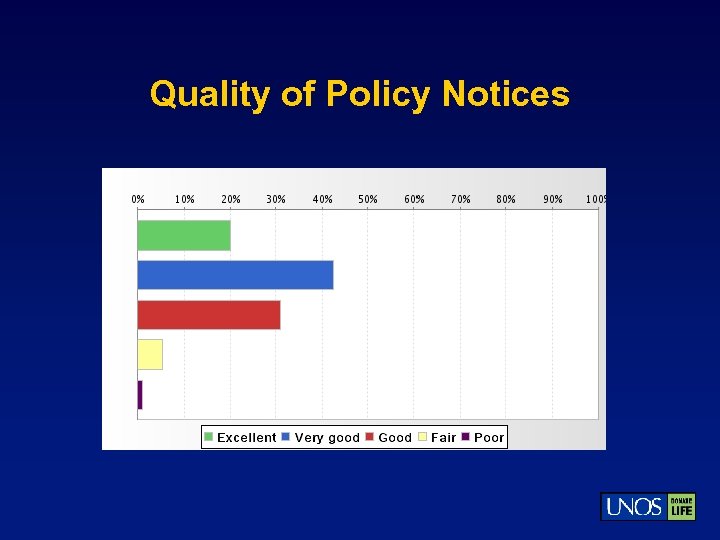 Quality of Policy Notices

0% 10% 20% 30% 40% 50% 60% 70% 80% 90% 100%

Excellent Very good Good Fair Poor

UNOS DONATE LIFE